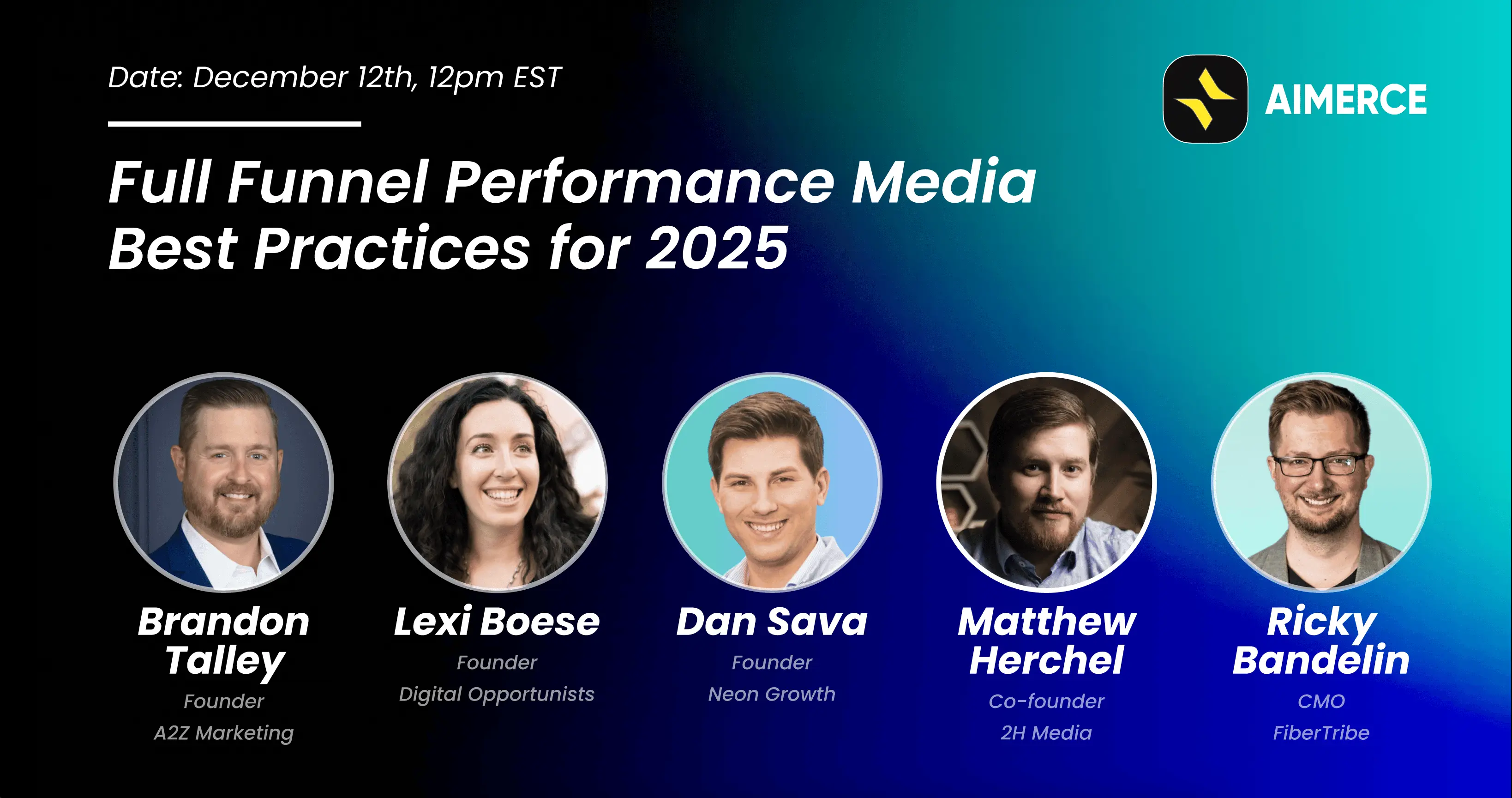 Date: December 12th, 12pm EST

AIMERCE

Full Funnel Performance Media Best Practices for 2025

Brandon Talley
Founder
A2Z Marketing

Lexi Boese
Founder
Digital Opportunists

Dan Sava
Founder
Neon Growth

Matthew Herchel
Co-founder
2H Media

Ricky Bandelin
CMO
FiberTribe